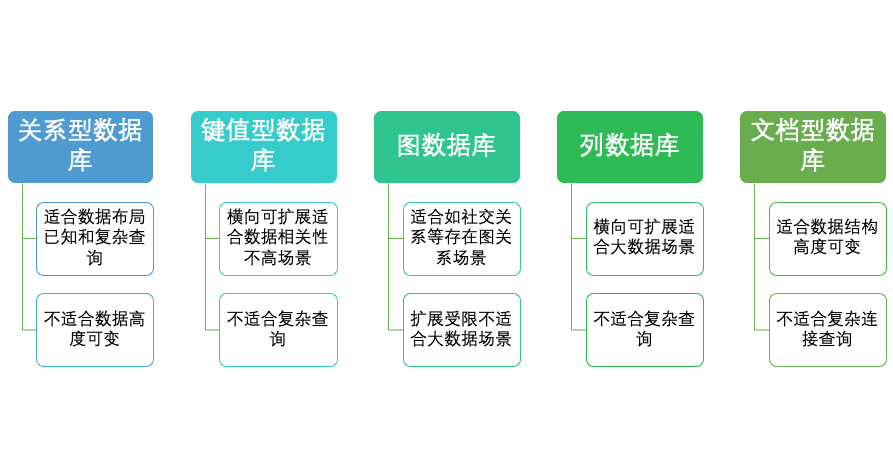 关系型数据库

适合数据布局已知和复杂查询

不适合数据高度可变

键值型数据库

横向可扩展适合数据相关性不高场景

不适合复杂查询

图数据库

适合如社交关系等存在图关系场景

扩展受限不适合大数据场景

列数据库

横向可扩展适合大数据场景

不适合复杂查询

文档型数据库

适合数据结构高度可变

不适合复杂连接查询